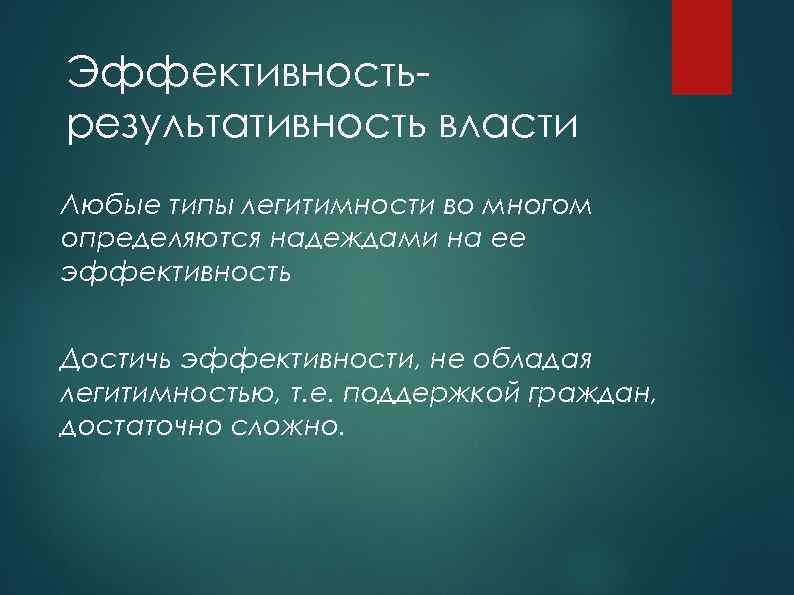 Эффективность-результативность власти

Любые типы легитимности во многом определяются надеждами на ее эффективность

Достичь эффективности, не обладая легитимностью, т.е. поддержкой граждан, достаточно сложно.